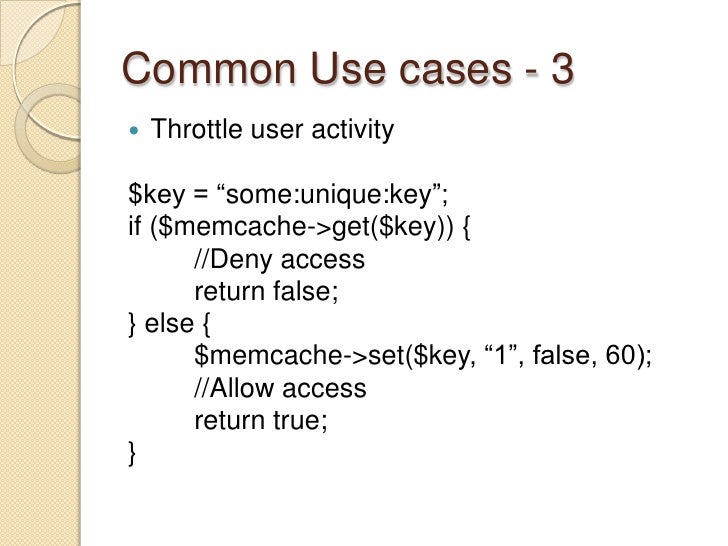 Common Use cases - 3

Throttle user activity

$key = “some:unique:key”;
if ($memcache->get($key)) {
//Deny access
return false;
} else {
$memcache->set($key, “1”, false, 60);
//Allow access
return true;
}